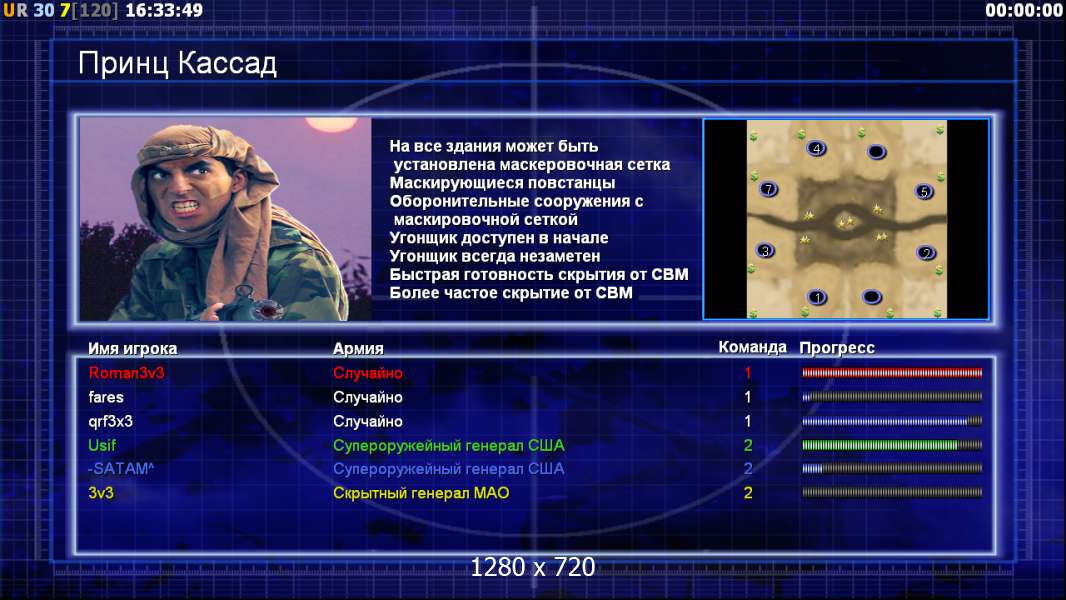 UR 30 7[120] 16:33:49

00:00:00

Принц Кассад

На все здания может быть установлена маскеровочная сетка
Маскирующиеся повстанцы
Оборонительные сооружения с маскировочной сеткой
Угонщик доступен в начале
Угонщик всегда незаметен
Быстрая готовность скрытия от СВМ
Более частое скрытие от СВМ

4
7
5
3
2
1

| Имя игрока | Армия | Команда | Прогресс |
|---|---|---|---|
| Roman3v3 | Случайно | 1 | |
| fares | Случайно | 1 | |
| qrf3x3 | Случайно | 1 | |
| Usif | Супероружейный генерал США | 2 | |
| -SATAM^ | Супероружейный генерал США | 2 | |
| 3v3 | Скрытный генерал МАО | 2 | |

1280 x 720